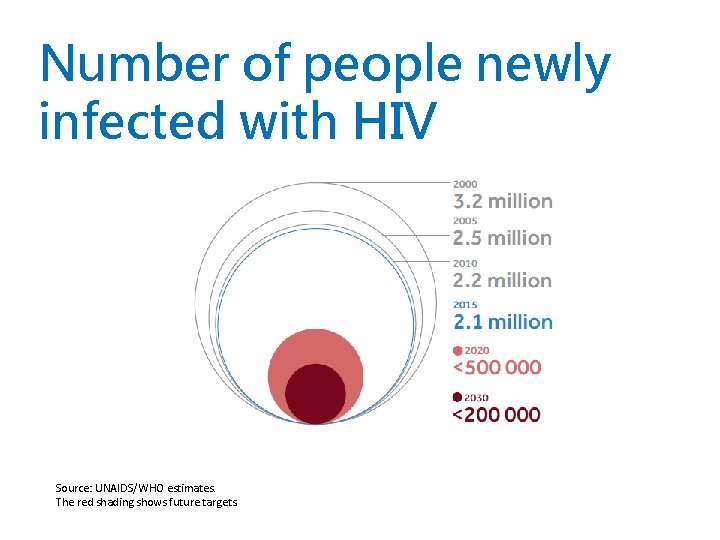 Number of people newly infected with HIV

2000
3.2 million
2005
2.5 million
2010
2.2 million
2015
2.1 million
2020
<500 000
2030
<200 000

Source: UNAIDS/WHO estimates.
The red shading shows future targets